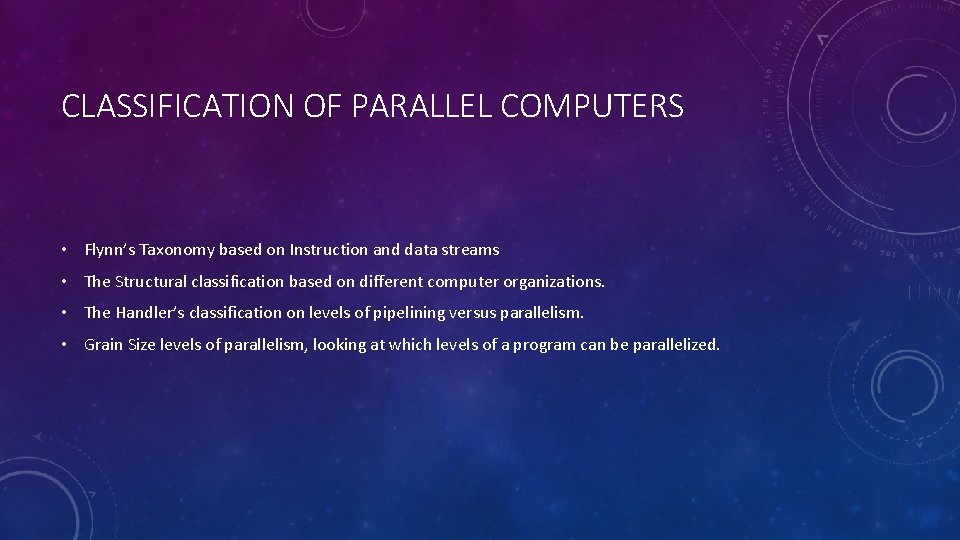 CLASSIFICATION OF PARALLEL COMPUTERS

• Flynn's Taxonomy based on Instruction and data streams

• The Structural classification based on different computer organizations.

• The Handler's classification on levels of pipelining versus parallelism.

• Grain Size levels of parallelism, looking at which levels of a program can be parallelized.